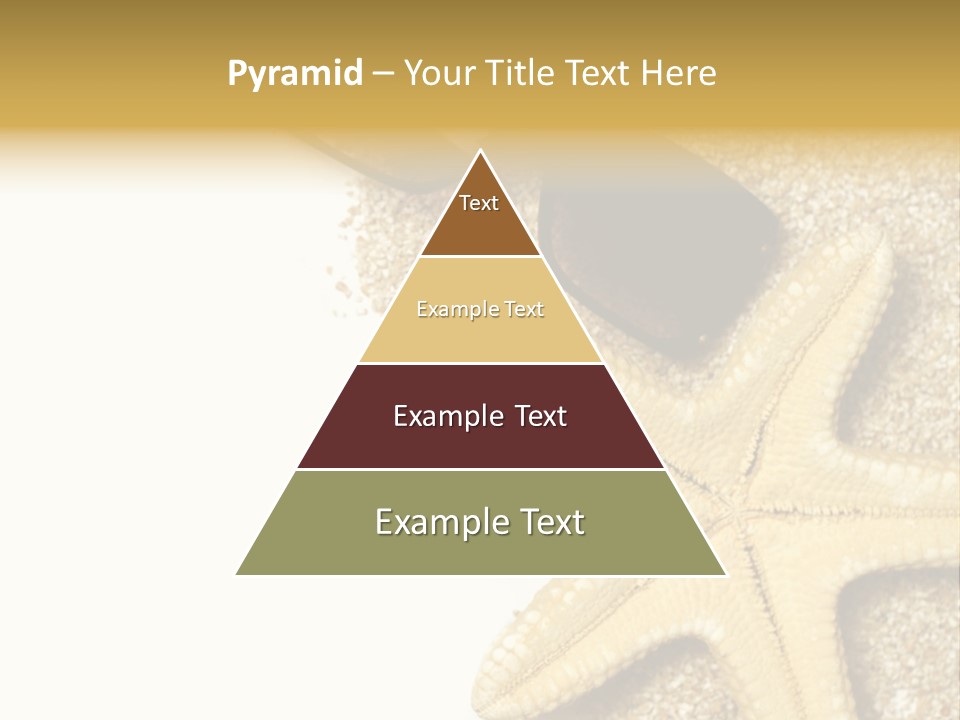 Pyramid – Your Title Text Here

Text

Example Text

Example Text

Example Text